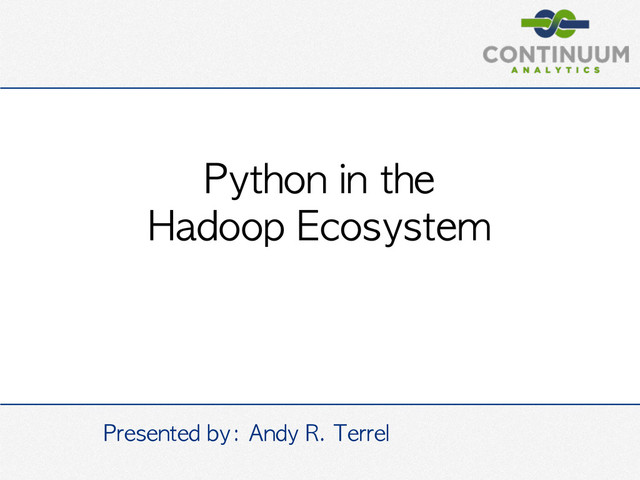 CONTINUUM
ANALYTICS

Python in the Hadoop Ecosystem

Presented by: Andy R. Terrel